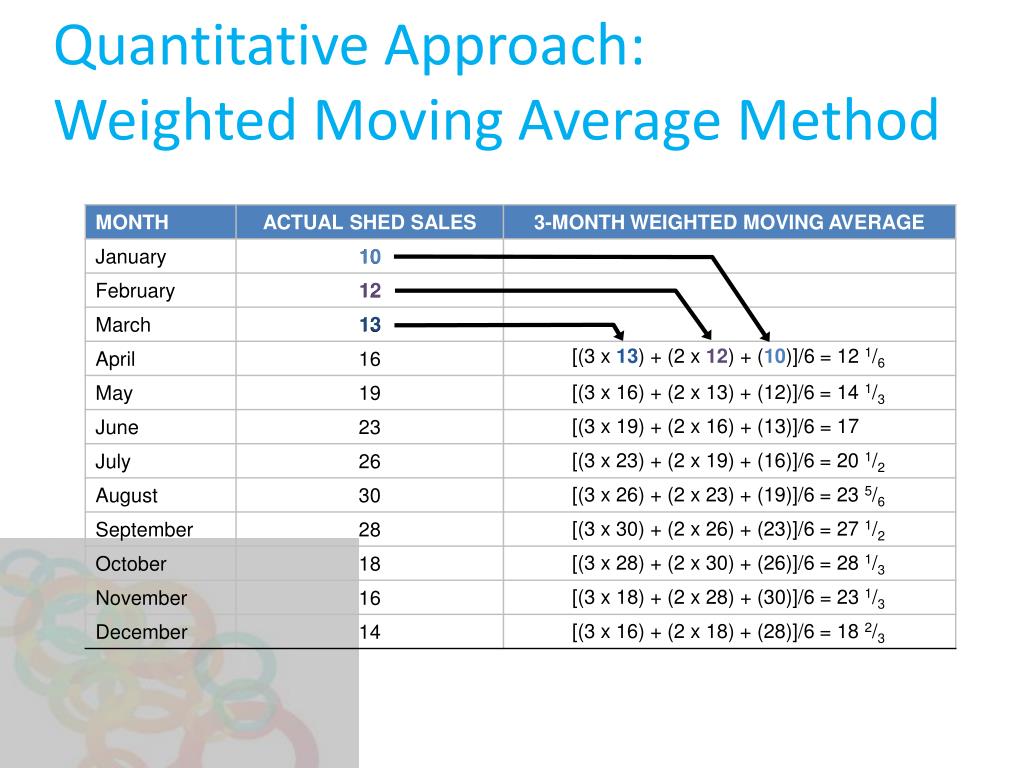 Quantitative Approach:
Weighted Moving Average Method

| MONTH | ACTUAL SHED SALES | 3-MONTH WEIGHTED MOVING AVERAGE |
|---|---|---|
| January | 10 | |
| February | 12 | |
| March | 13 | |
| April | 16 | [(3 x 13) + (2 x 12) + (10)]/6 = 12 $^1/_6$ |
| May | 19 | [(3 x 16) + (2 x 13) + (12)]/6 = 14 $^1/_3$ |
| June | 23 | [(3 x 19) + (2 x 16) + (13)]/6 = 17 |
| July | 26 | [(3 x 23) + (2 x 19) + (16)]/6 = 20 $^1/_2$ |
| August | 30 | [(3 x 26) + (2 x 23) + (19)]/6 = 23 $^5/_6$ |
| September | 28 | [(3 x 30) + (2 x 26) + (23)]/6 = 27 $^1/_2$ |
| October | 18 | [(3 x 28) + (2 x 30) + (26)]/6 = 28 $^1/_3$ |
| November | 16 | [(3 x 18) + (2 x 28) + (30)]/6 = 23 $^1/_3$ |
| December | 14 | [(3 x 16) + (2 x 18) + (28)]/6 = 18 $^2/_3$ |